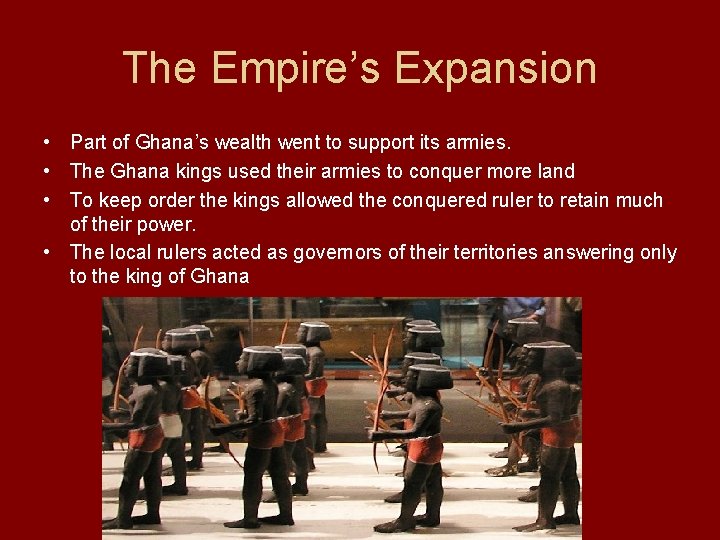 The Empire's Expansion

• Part of Ghana's wealth went to support its armies.
• The Ghana kings used their armies to conquer more land
• To keep order the kings allowed the conquered ruler to retain much of their power.
• The local rulers acted as governors of their territories answering only to the king of Ghana